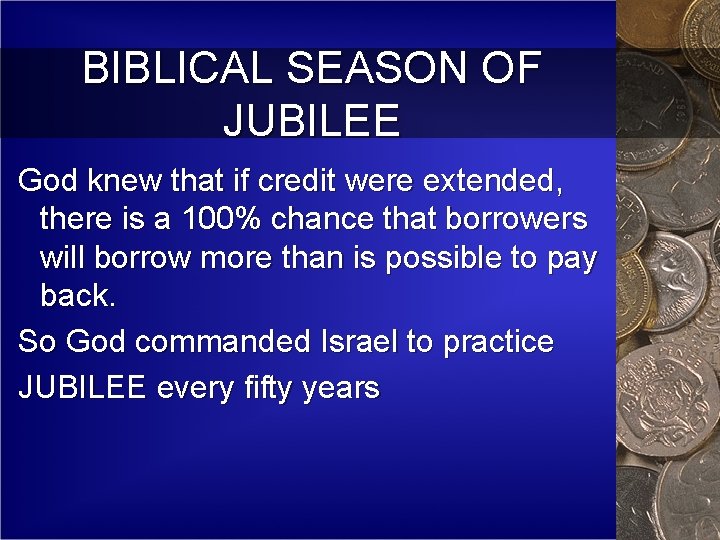 BIBLICAL SEASON OF JUBILEE

God knew that if credit were extended, there is a 100% chance that borrowers will borrow more than is possible to pay back.

So God commanded Israel to practice

JUBILEE every fifty years